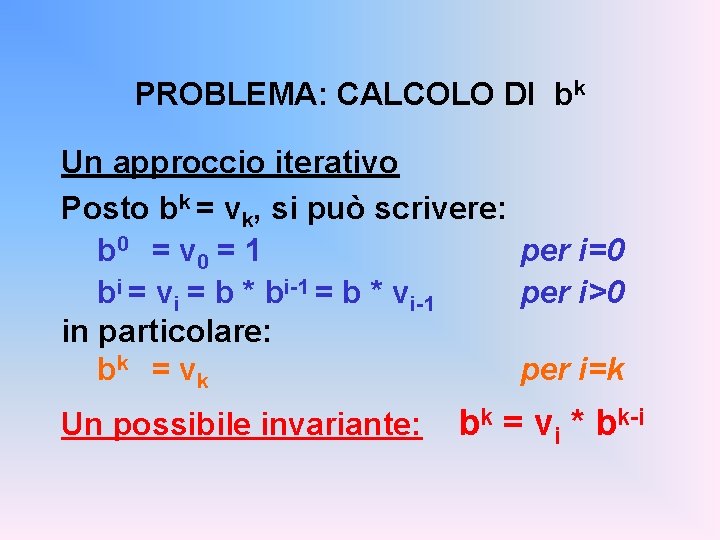 PROBLEMA: CALCOLO DI $b^k$

Un approccio iterativo

Posto $b^k = v_k$, si può scrivere:

$b^0 = v_0 = 1$ per i=0

$b^i = v_i = b * b^{i-1} = b * v_{i-1}$ per i>0

in particolare:

$b^k = v_k$ per i=k

Un possibile invariante: $b^k = v_i * b^{k-i}$